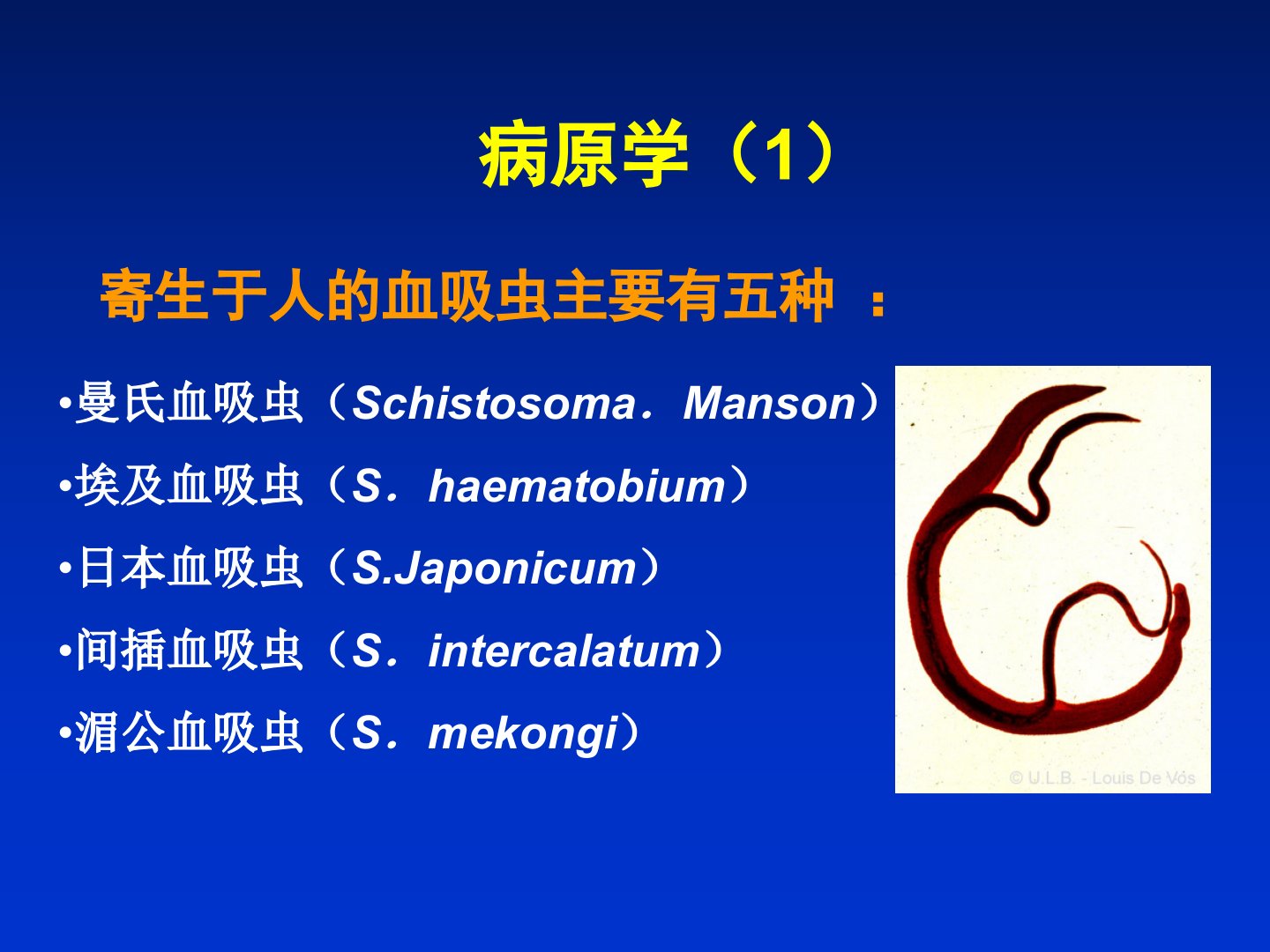 病原学（1）

寄生于人的血吸虫主要有五种 ：

•曼氏血吸虫（Schistosoma．Manson）
•埃及血吸虫（S．haematobium）
•日本血吸虫（S.Japonicum）
•间插血吸虫（S．intercalatum）
•湄公血吸虫（S．mekongi）

© U.L.B. - Louis De Vos